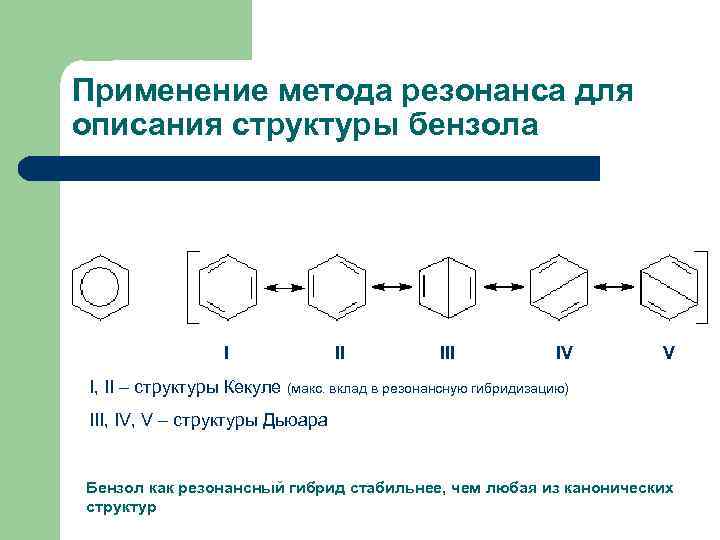 Применение метода резонанса для описания структуры бензола

I

II

III

IV

V

I, II – структуры Кекуле (макс. вклад в резонансную гибридизацию)

III, IV, V – структуры Дьюара

Бензол как резонансный гибрид стабильнее, чем любая из канонических структур